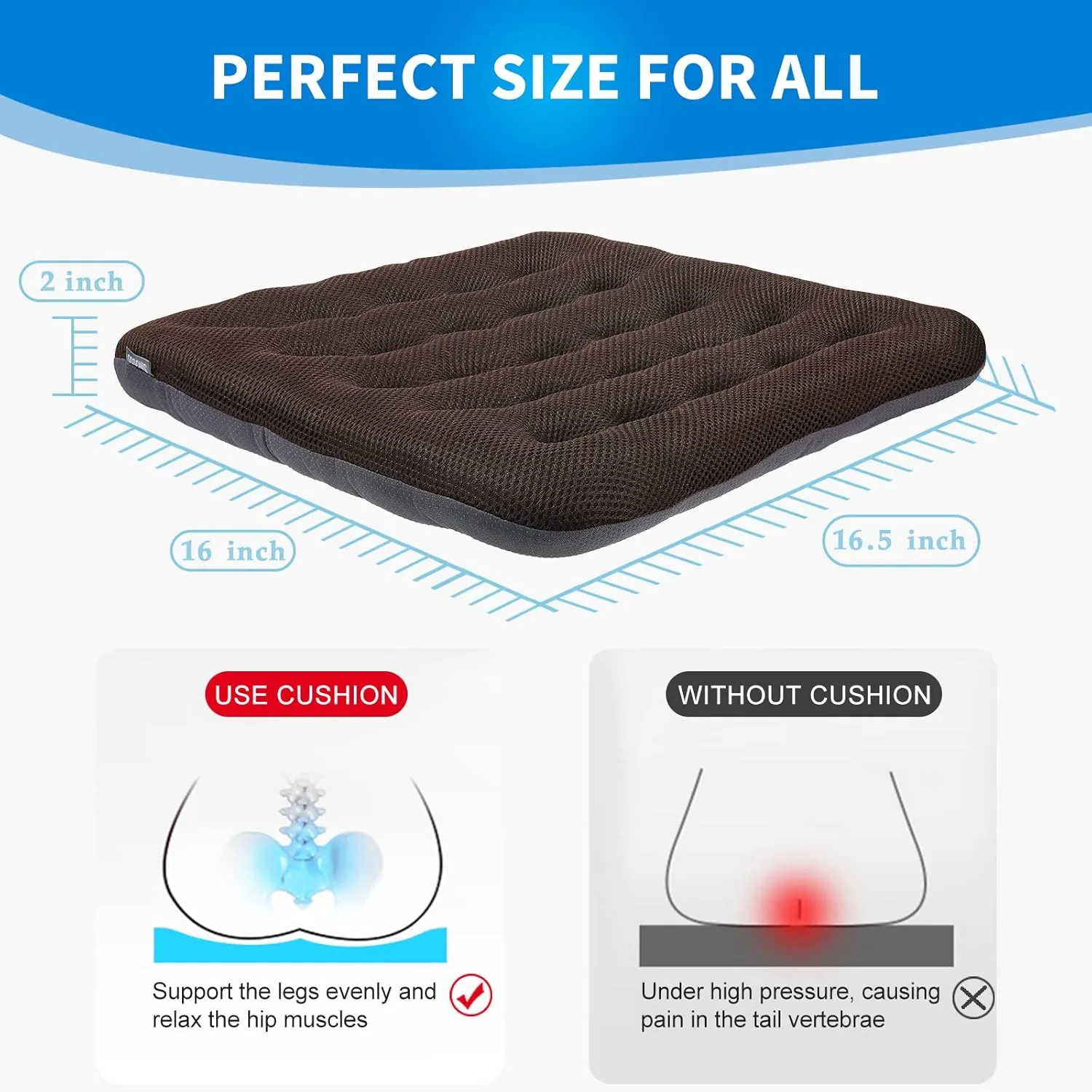 PERFECT SIZE FOR ALL

2 inch

16 inch

16.5 inch

USE CUSHION

Support the legs evenly and relax the hip muscles

WITHOUT CUSHION

Under high pressure, causing pain in the tail vertebrae